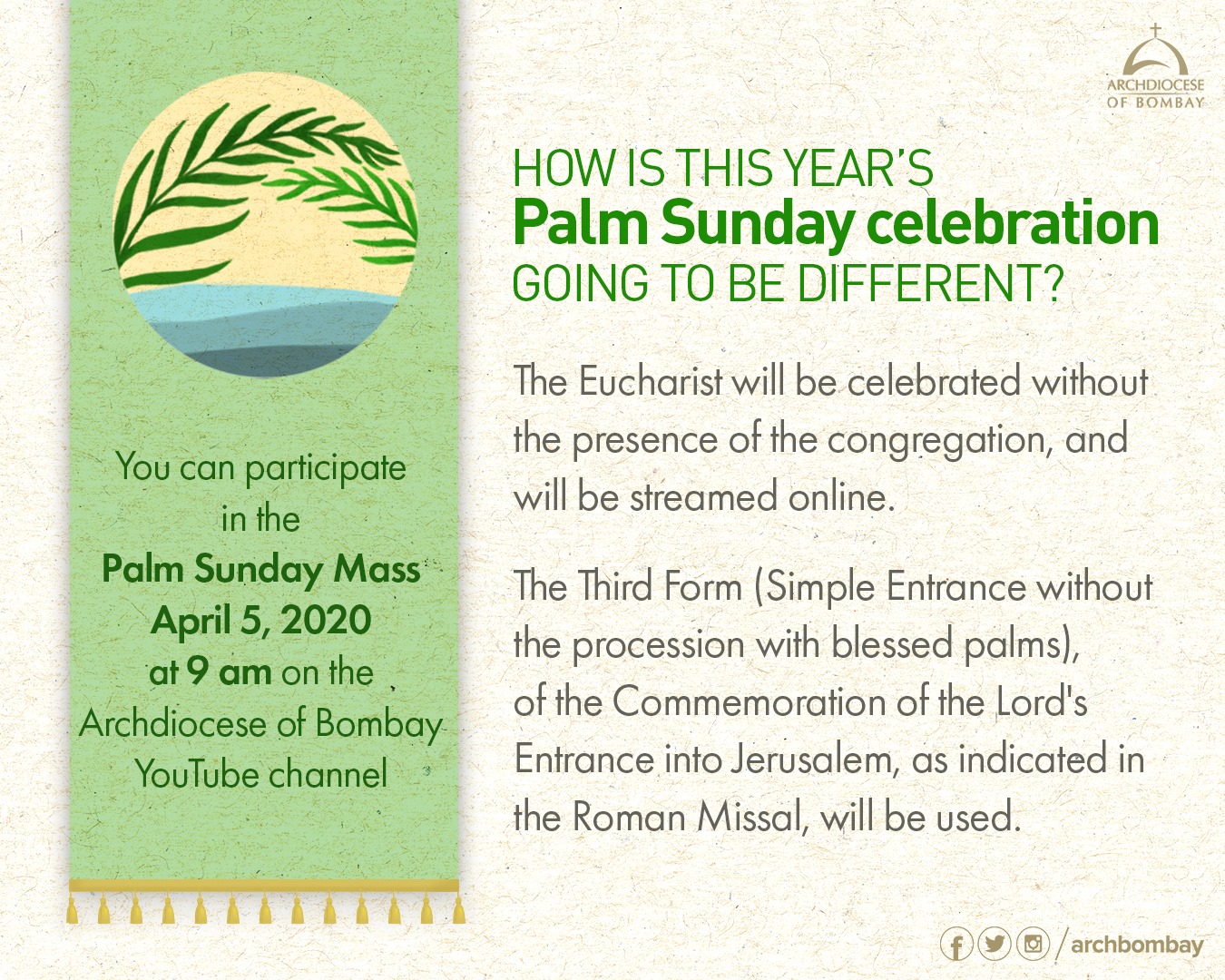 You can participate in the
Palm Sunday Mass
April 5, 2020
at 9 am on the
Archdiocese of Bombay
YouTube channel

ARCHDIOCESE OF BOMBAY

HOW IS THIS YEAR'S
Palm Sunday celebration
GOING TO BE DIFFERENT?

The Eucharist will be celebrated without the presence of the congregation, and will be streamed online.

The Third Form (Simple Entrance without the procession with blessed palms), of the Commemoration of the Lord's Entrance into Jerusalem, as indicated in the Roman Missal, will be used.

/archbombay